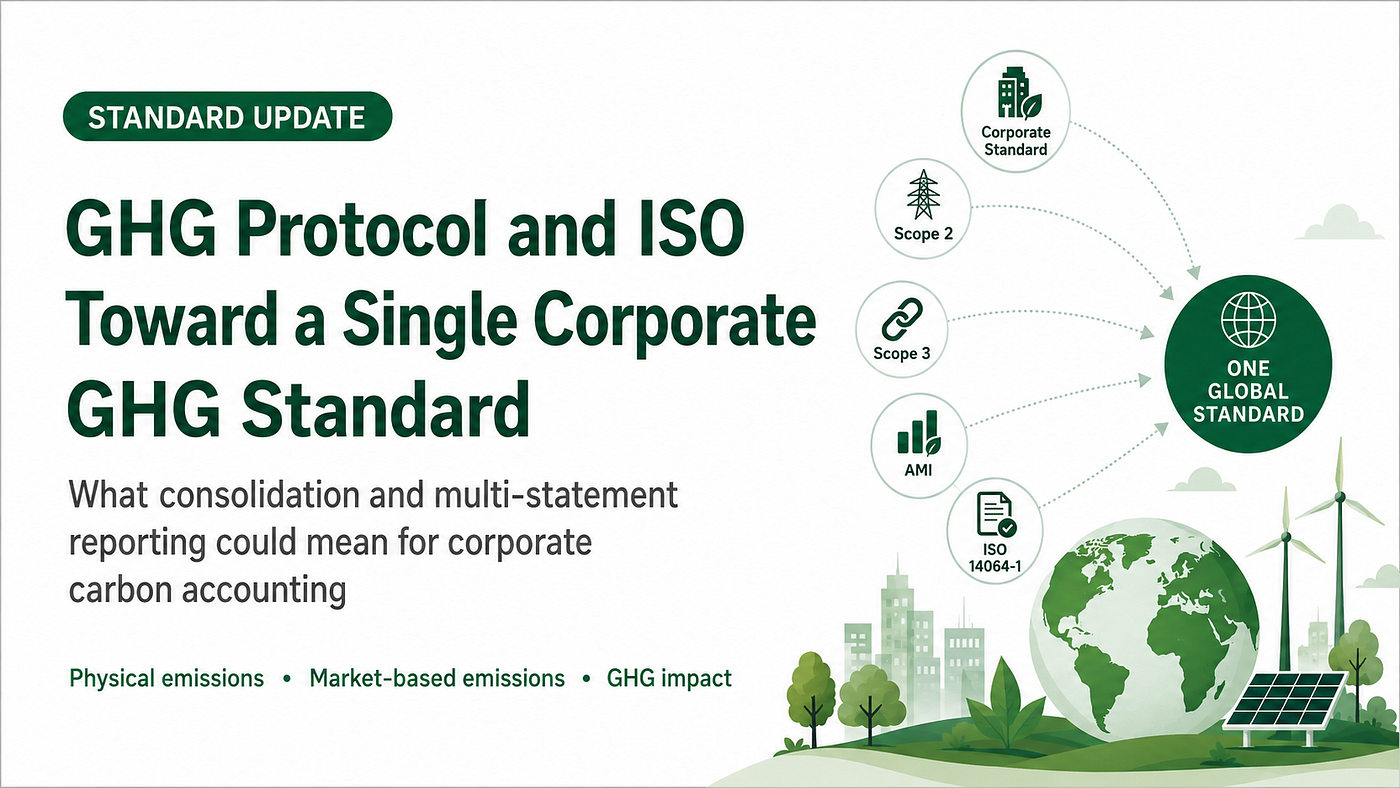 STANDARD UPDATE

GHG Protocol and ISO Toward a Single Corporate GHG Standard

What consolidation and multi-statement reporting could mean for corporate carbon accounting

Physical emissions • Market-based emissions • GHG impact

Corporate Standard

Scope 2

Scope 3

AMI

ISO 14064-1

ONE GLOBAL STANDARD